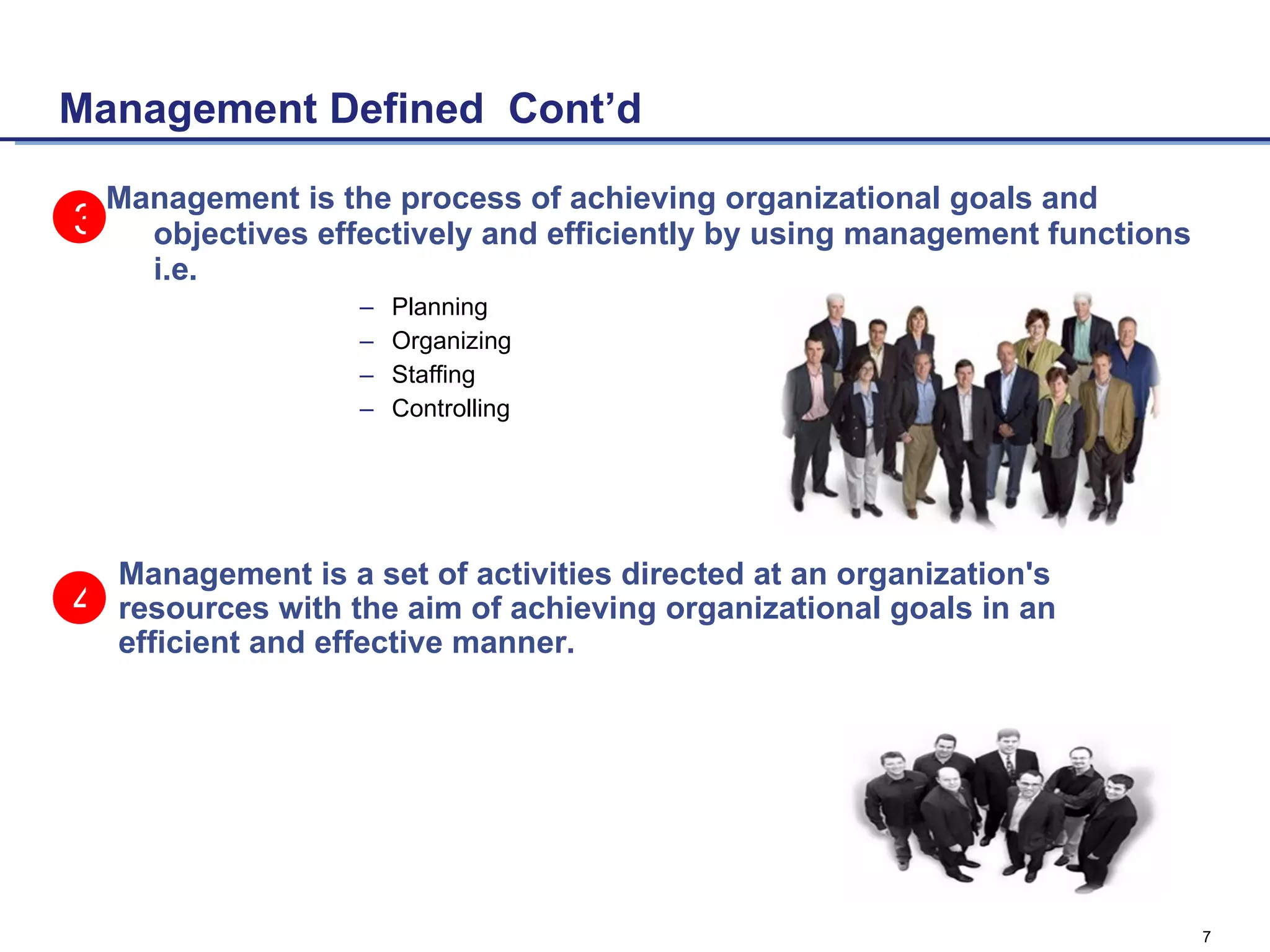 Management Defined Cont’d

3 Management is the process of achieving organizational goals and objectives effectively and efficiently by using management functions i.e.

– Planning
– Organizing
– Staffing
– Controlling

4 Management is a set of activities directed at an organization's resources with the aim of achieving organizational goals in an efficient and effective manner.

7